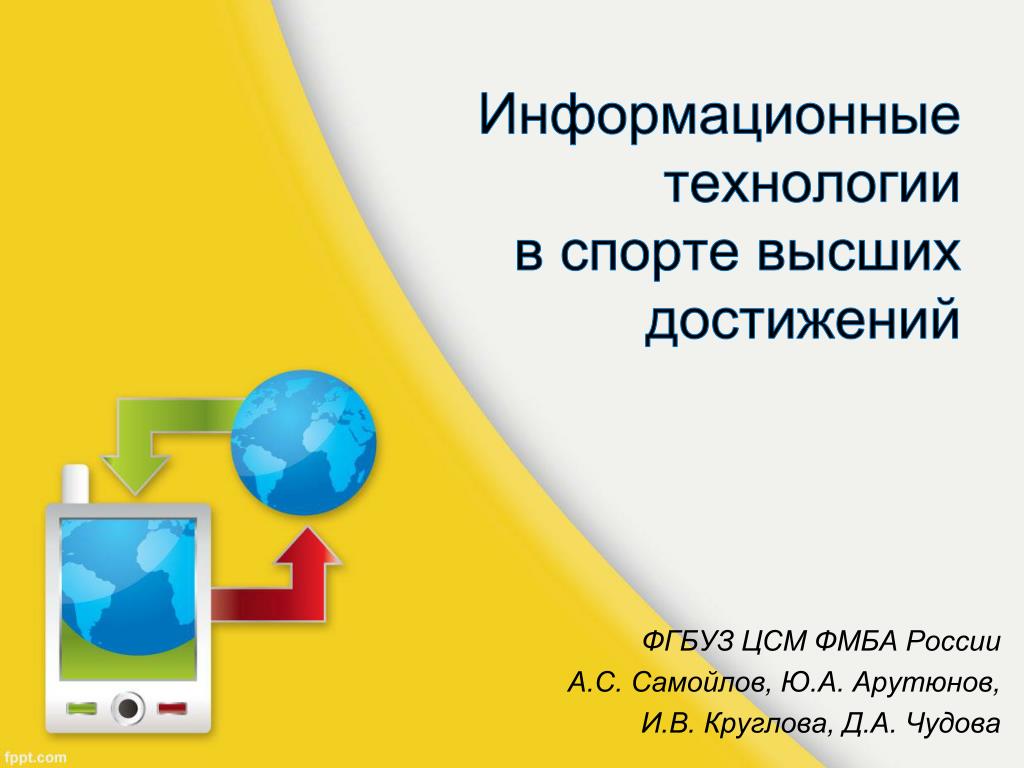 Информационные технологии в спорте высших достижений

ФГБУЗ ЦСМ ФМБА России
А.С. Самойлов, Ю.А. Арутюнов,
И.В. Круглова, Д.А. Чудова

fppt.com